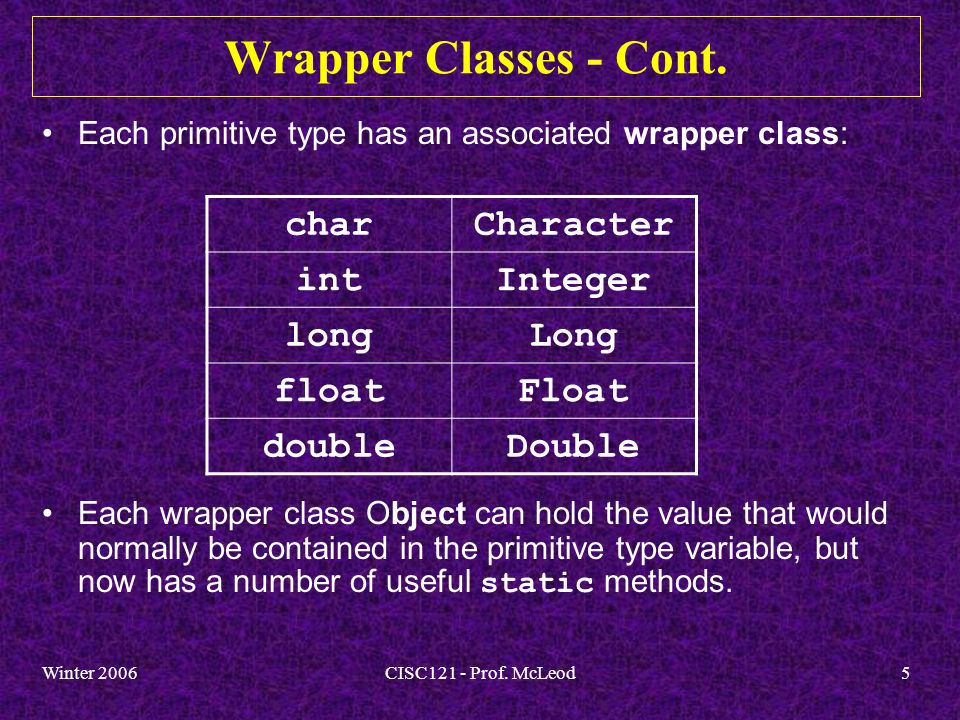 Wrapper Classes - Cont.

• Each primitive type has an associated wrapper class:

| char | Character |
|---|---|
| int | Integer |
| long | Long |
| float | Float |
| double | Double |

• Each wrapper class Object can hold the value that would normally be contained in the primitive type variable, but now has a number of useful static methods.

Winter 2006

CISC121 - Prof. McLeod

5